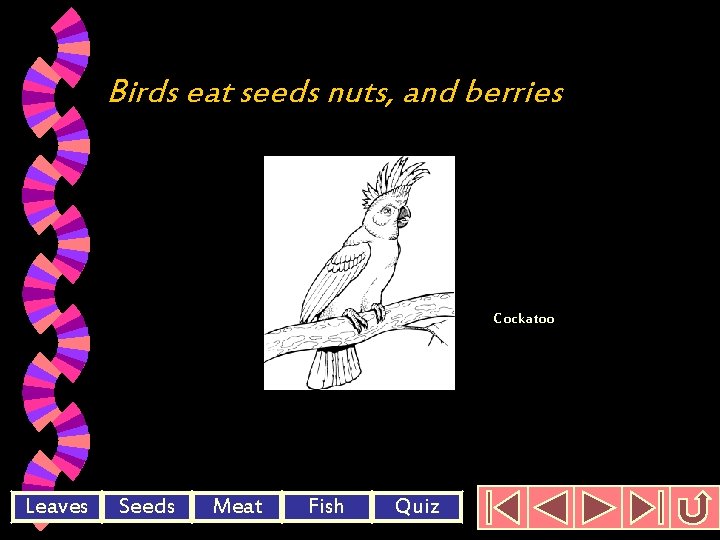 Birds eat seeds nuts, and berries

Cockatoo

Leaves Seeds Meat Fish Quiz